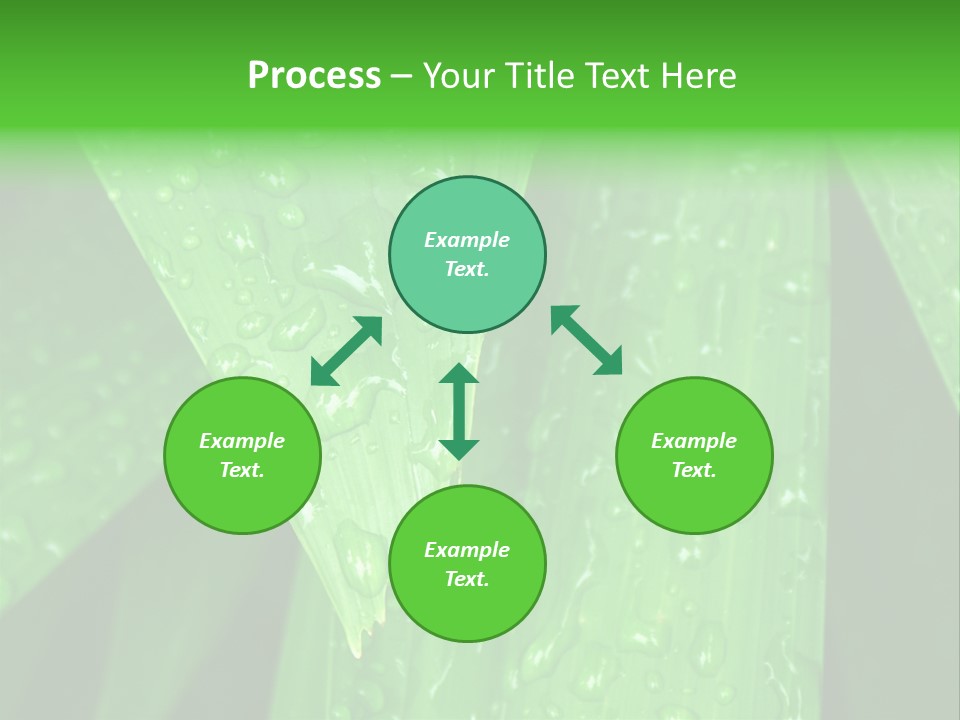 Process – Your Title Text Here

Example Text.

Example Text.

Example Text.

Example Text.